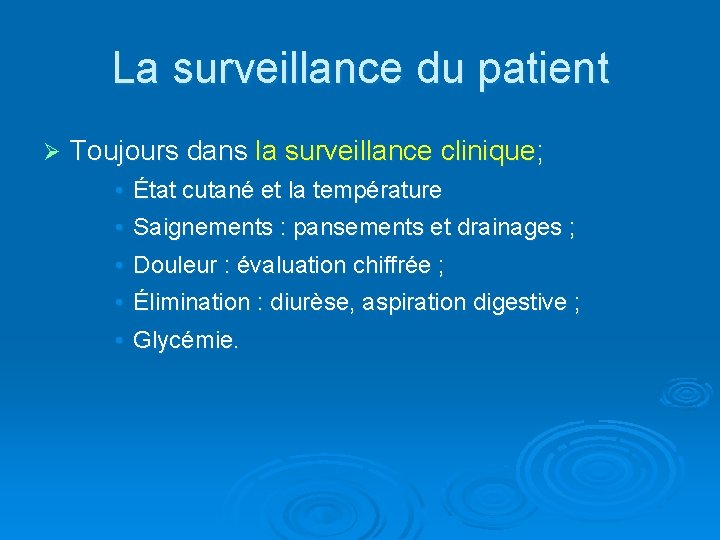 La surveillance du patient

➢ Toujours dans la surveillance clinique;

• État cutané et la température
• Saignements : pansements et drainages ;
• Douleur : évaluation chiffrée ;
• Élimination : diurèse, aspiration digestive ;
• Glycémie.